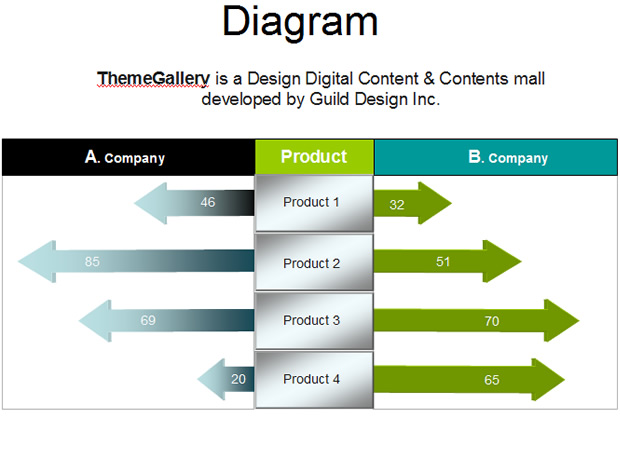 Diagram

ThemeGallery is a Design Digital Content & Contents mall developed by Guild Design Inc.

| A. Company | Product | B. Company |
|---|---|---|
| 46 | Product 1 | 32 |
| 85 | Product 2 | 51 |
| 69 | Product 3 | 70 |
| 20 | Product 4 | 65 |